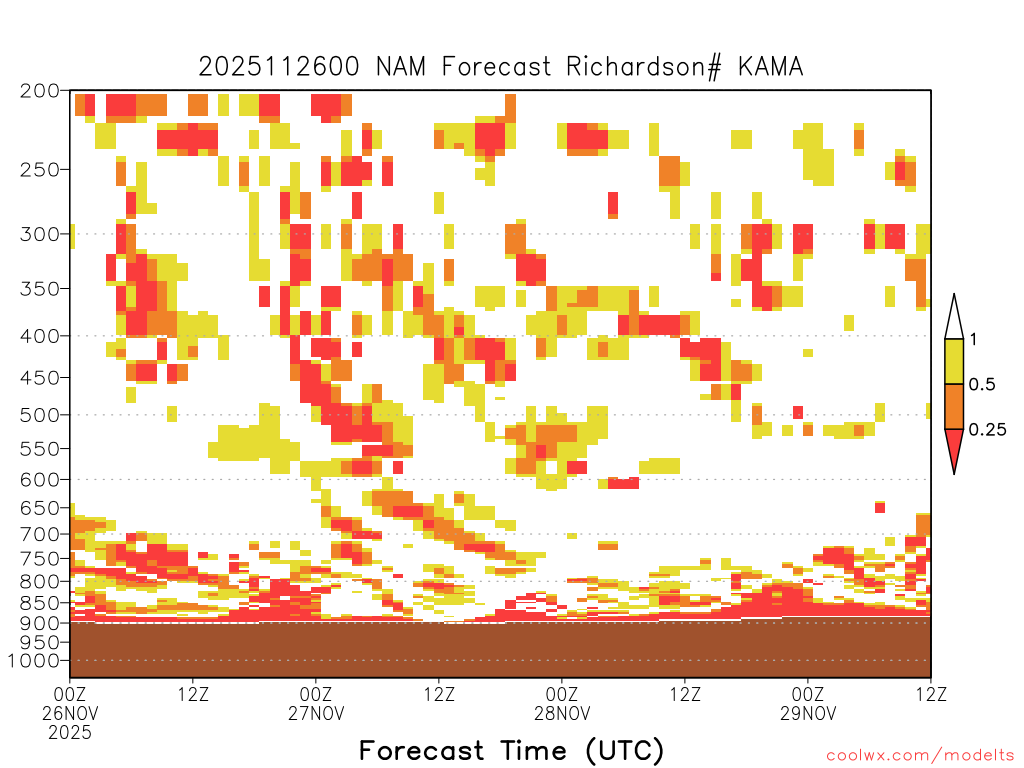 2025112600 NAM Forecast Richardson# KAMA

200
250
300
350
400
450
500
550
600
650
700
750
800
850
900
1000

1
0.5
0.25

00Z 26NOV 2025
12Z
00Z 27NOV
12Z
00Z 28NOV
12Z
00Z 29NOV
12Z

Forecast Time (UTC)

coolwx.com/modelts